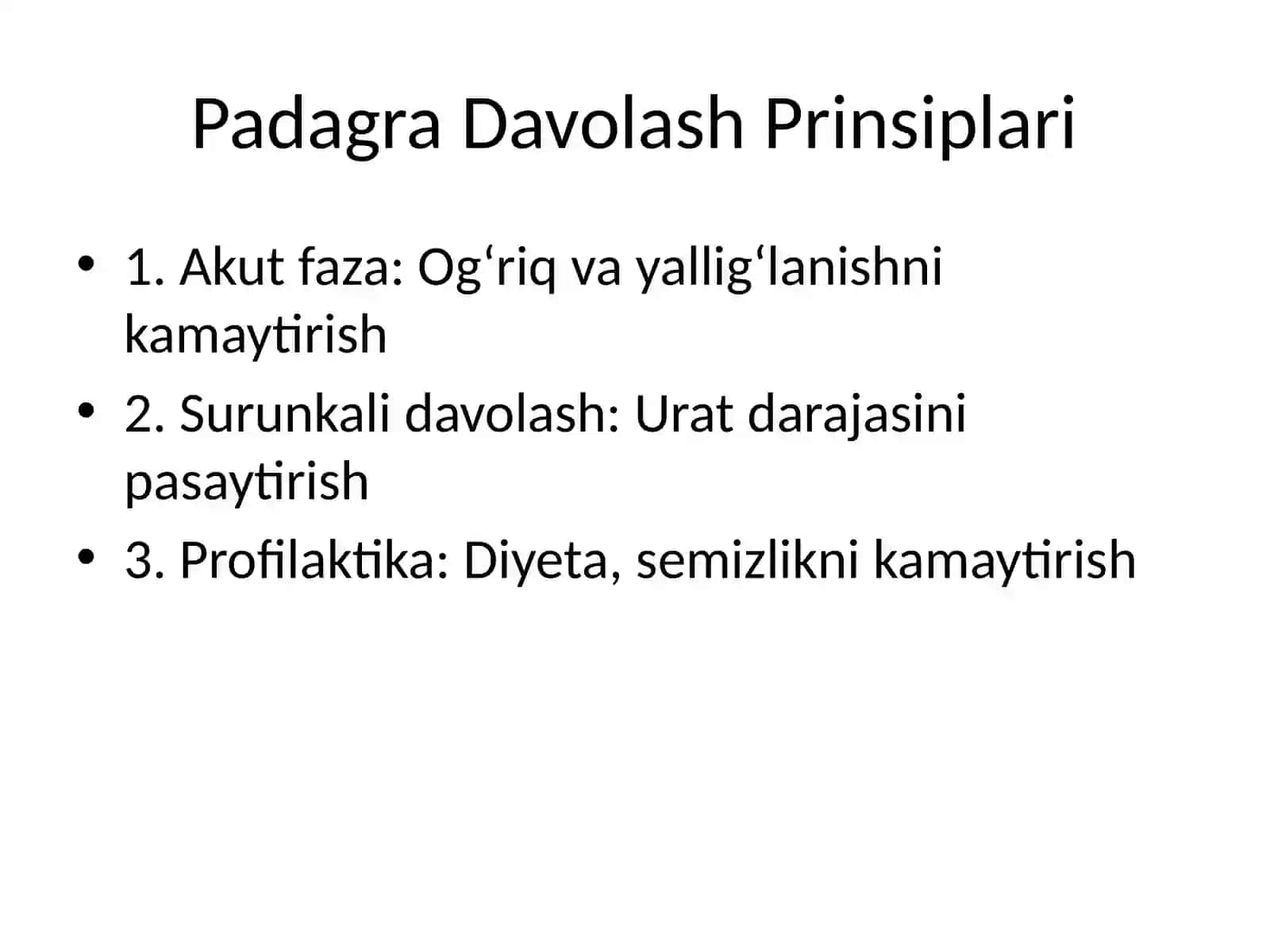 Padagra Davolash Prinsiplari

• 1. Akut faza: Og‘riq va yallig‘lanishni kamaytirish
• 2. Surunkali davolash: Urat darajasini pasaytirish
• 3. Profilaktika: Diyeta, semizlikni kamaytirish